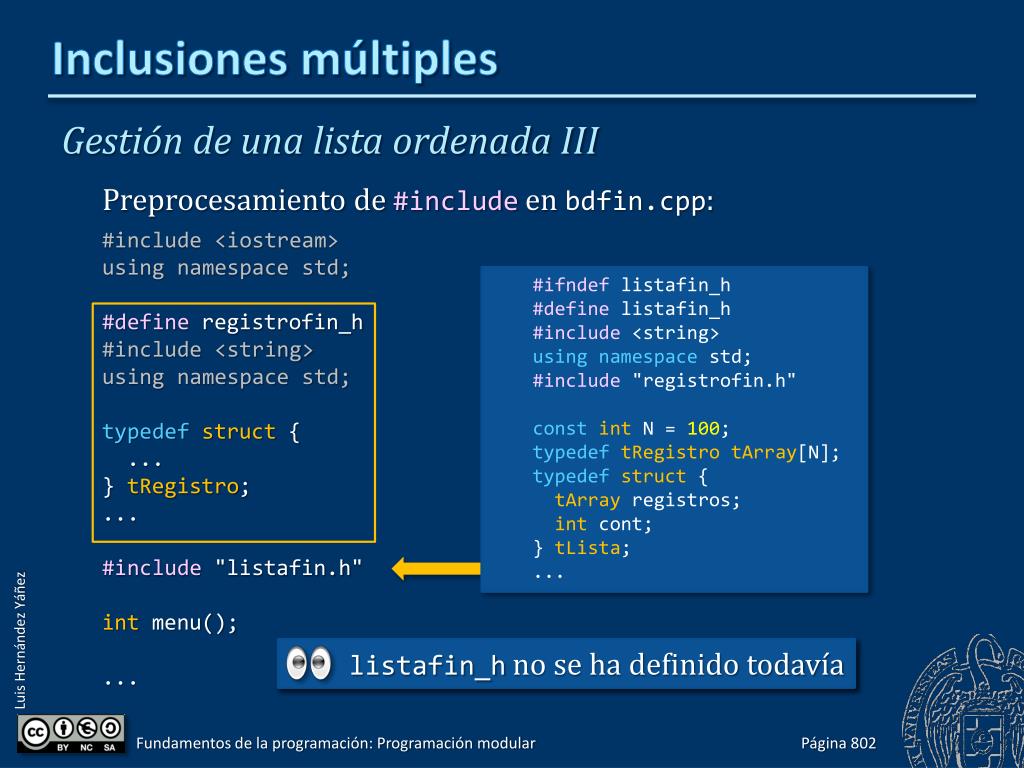 Inclusiones múltiples

Gestión de una lista ordenada III

Preprocesamiento de #include en bdfin.cpp:

#include <iostream>
using namespace std;

#define registrofin_h
#include <string>
using namespace std;

typedef struct {
  ...
} tRegistro;
...

#include "listafin.h"

int menu();

...

#ifndef listafin_h
#define listafin_h
#include <string>
using namespace std;
#include "registrofin.h"

const int N = 100;
typedef tRegistro tArray[N];
typedef struct {
  tArray registros;
  int cont;
} tLista;
...

listafin_h no se ha definido todavía

Luis Hernández Yáñez

BY NC SA

Fundamentos de la programación: Programación modular

Página 802